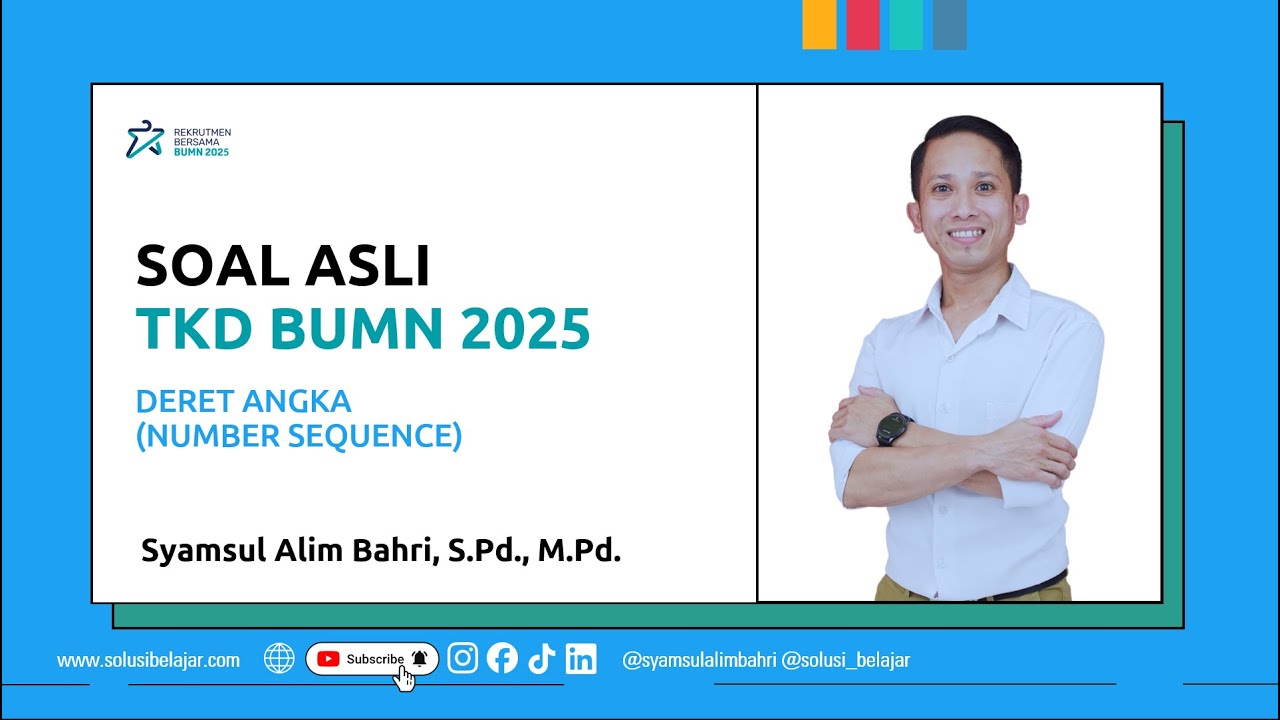 REKRUTMEN
BERSAMA
BUMN 2025

SOAL ASLI
TKD BUMN 2025

DERET ANGKA
(NUMBER SEQUENCE)

Syamsul Alim Bahri, S.Pd., M.Pd.

www.solusibelajar.com Subscribe @syamsulalimbahri @solusi_belajar